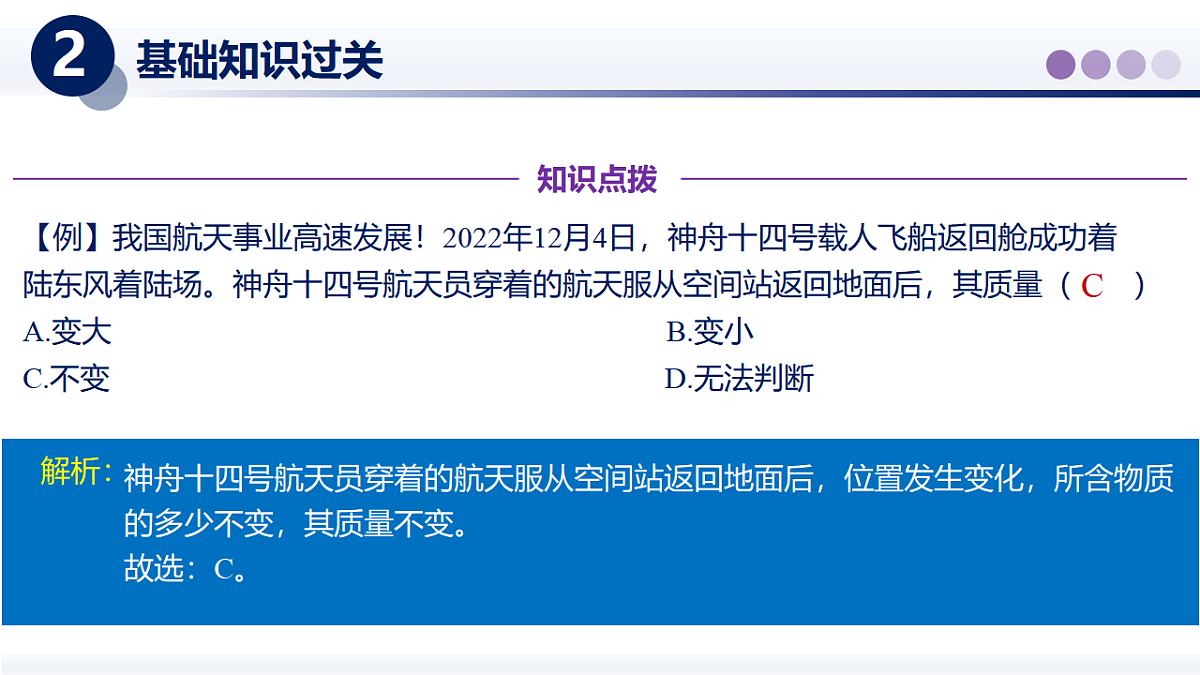 2 基础知识过关

知识点拨

【例】我国航天事业高速发展！2022年12月4日，神舟十四号载人飞船返回舱成功着陆东风着陆场。神舟十四号航天员穿着的航天服从空间站返回地面后，其质量（ C ）

A.变大

B.变小

C.不变

D.无法判断

解析：神舟十四号航天员穿着的航天服从空间站返回地面后，位置发生变化，所含物质的多少不变，其质量不变。
故选：C。